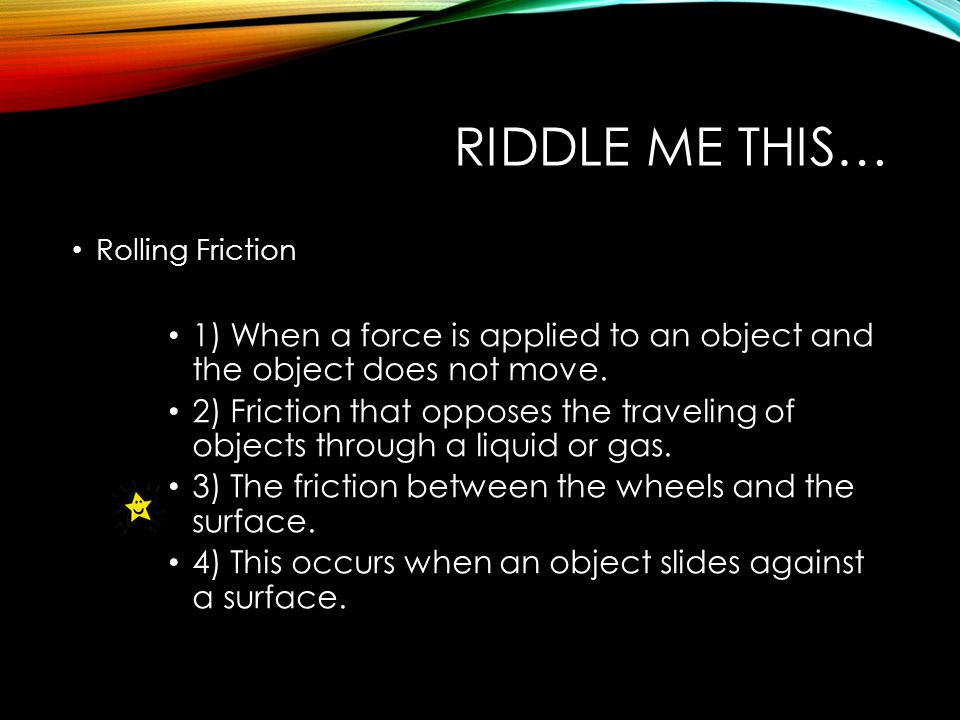 RIDDLE ME THIS…

• Rolling Friction

• 1) When a force is applied to an object and the object does not move.
• 2) Friction that opposes the traveling of objects through a liquid or gas.
• 3) The friction between the wheels and the surface.
• 4) This occurs when an object slides against a surface.